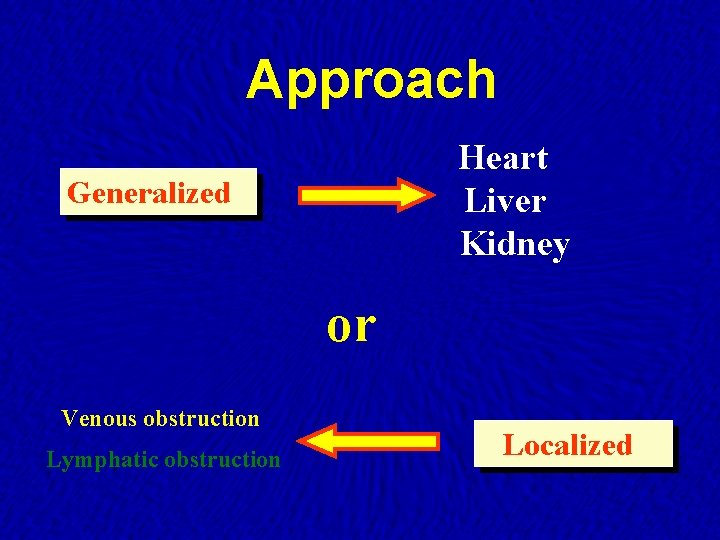 Approach

Generalized

Heart
Liver
Kidney

or

Venous obstruction
Lymphatic obstruction

Localized